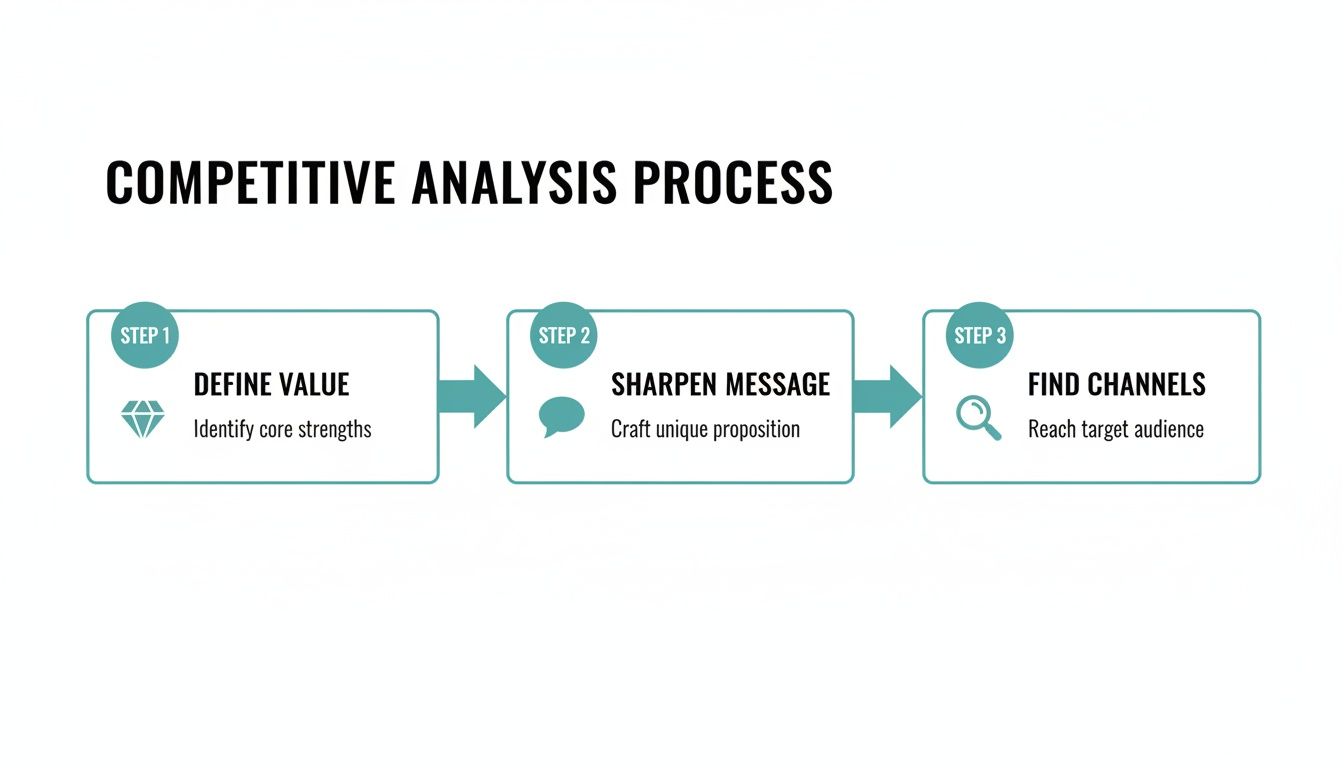 COMPETITIVE ANALYSIS PROCESS

STEP 1
DEFINE VALUE
Identify core strengths

STEP 2
SHARPEN MESSAGE
Craft unique proposition

STEP 3
FIND CHANNELS
Reach target audience